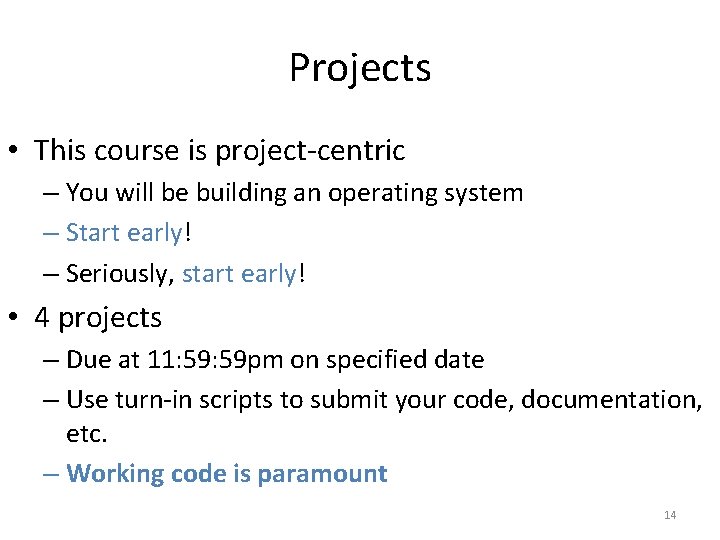 Projects

• This course is project-centric
– You will be building an operating system
– Start early!
– Seriously, start early!

• 4 projects
– Due at 11:59:59pm on specified date
– Use turn-in scripts to submit your code, documentation, etc.
– Working code is paramount

14